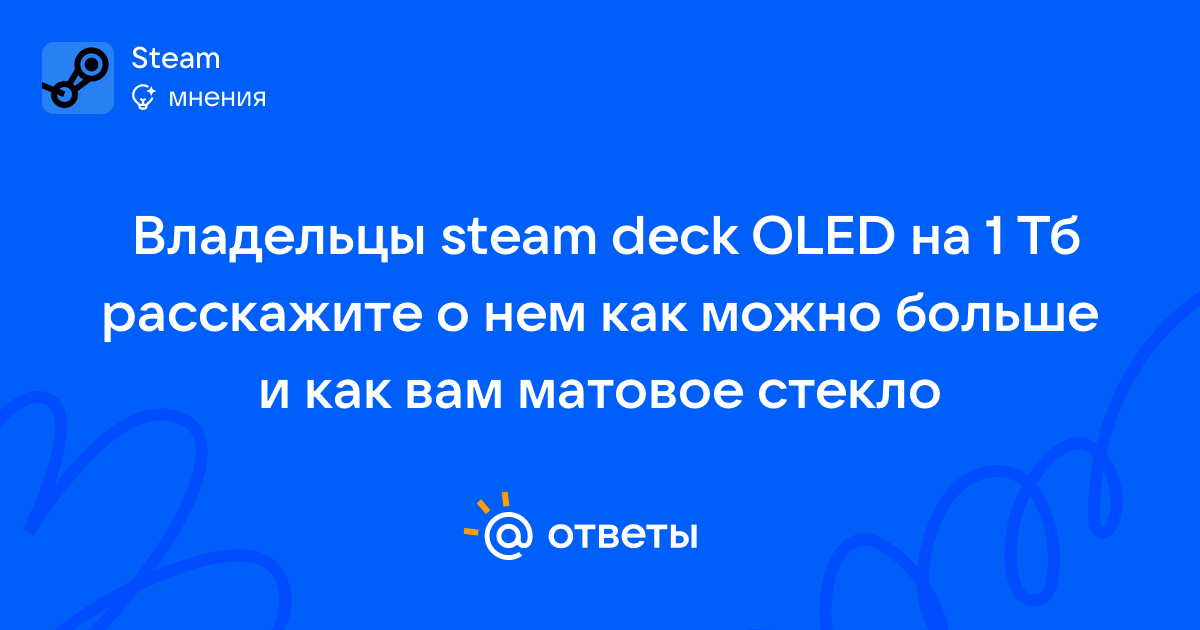 Steam
мнения

Владельцы steam deck OLED на 1 Тб расскажите о нем как можно больше и как вам матовое стекло

@ ответы